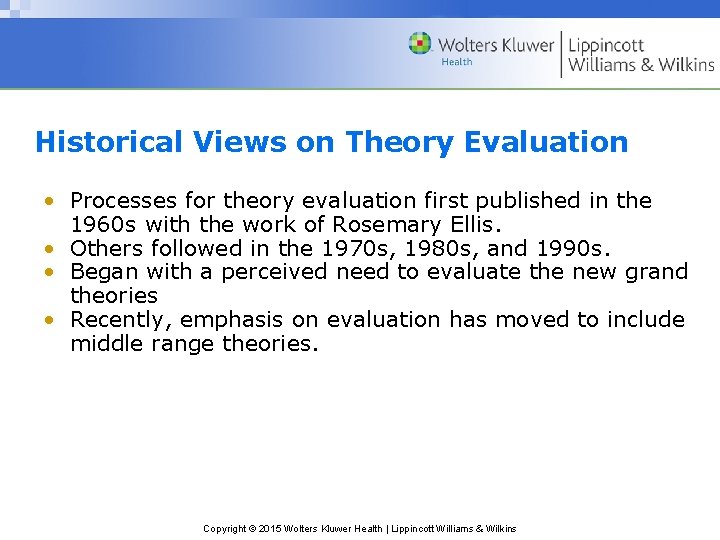 Wolters Kluwer Health | Lippincott Williams & Wilkins

Historical Views on Theory Evaluation

• Processes for theory evaluation first published in the 1960s with the work of Rosemary Ellis.
• Others followed in the 1970s, 1980s, and 1990s.
• Began with a perceived need to evaluate the new grand theories
• Recently, emphasis on evaluation has moved to include middle range theories.

Copyright © 2015 Wolters Kluwer Health | Lippincott Williams & Wilkins